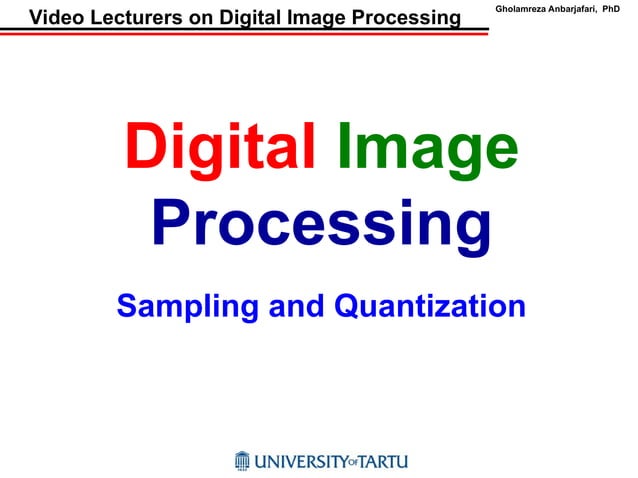 Video Lecturers on Digital Image Processing

Gholamreza Anbarjafari, PhD

Digital Image Processing

Sampling and Quantization

UNIVERSITY OF TARTU